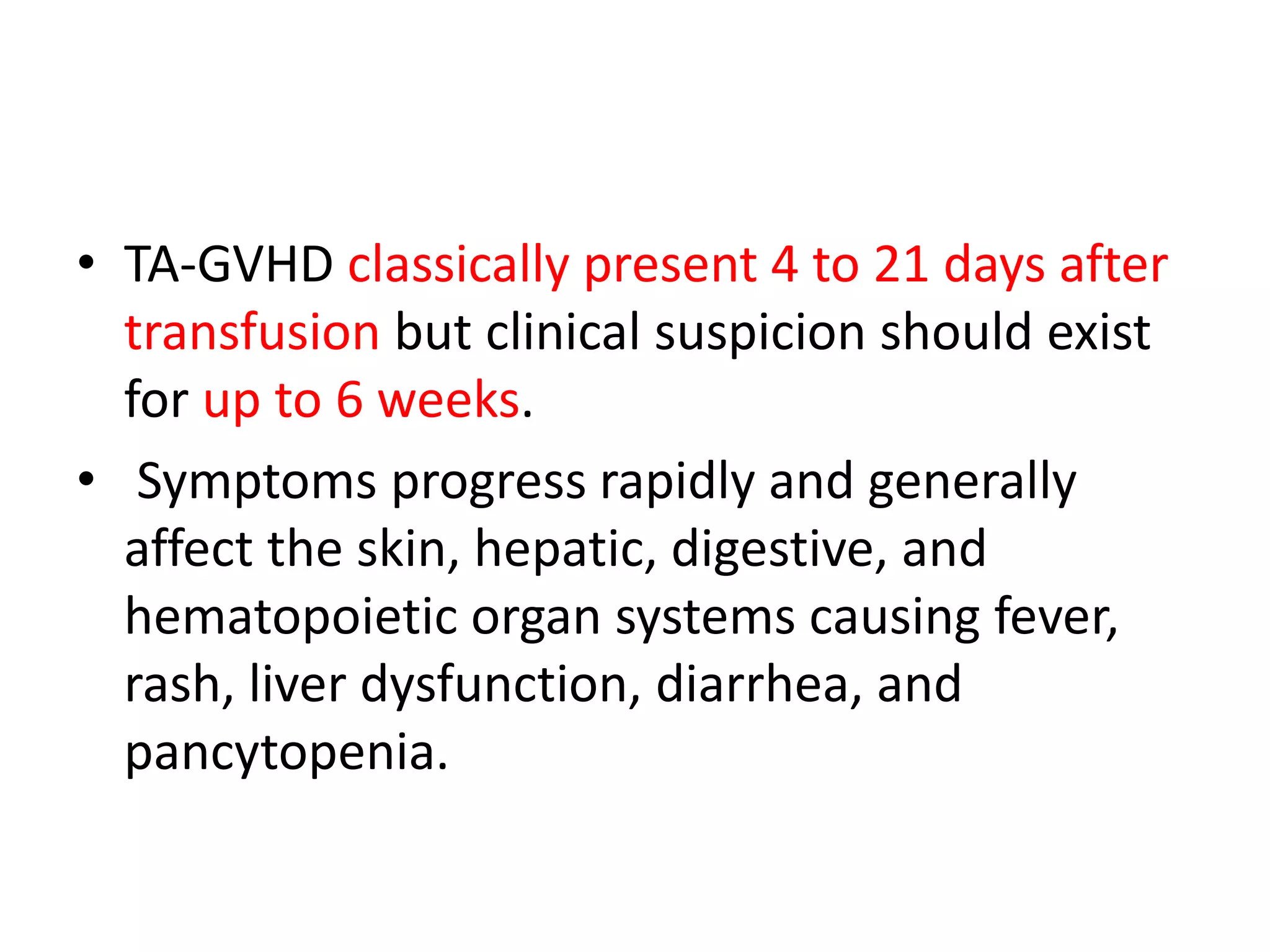 • TA-GVHD classically present 4 to 21 days after transfusion but clinical suspicion should exist for up to 6 weeks.

• Symptoms progress rapidly and generally affect the skin, hepatic, digestive, and hematopoietic organ systems causing fever, rash, liver dysfunction, diarrhea, and pancytopenia.